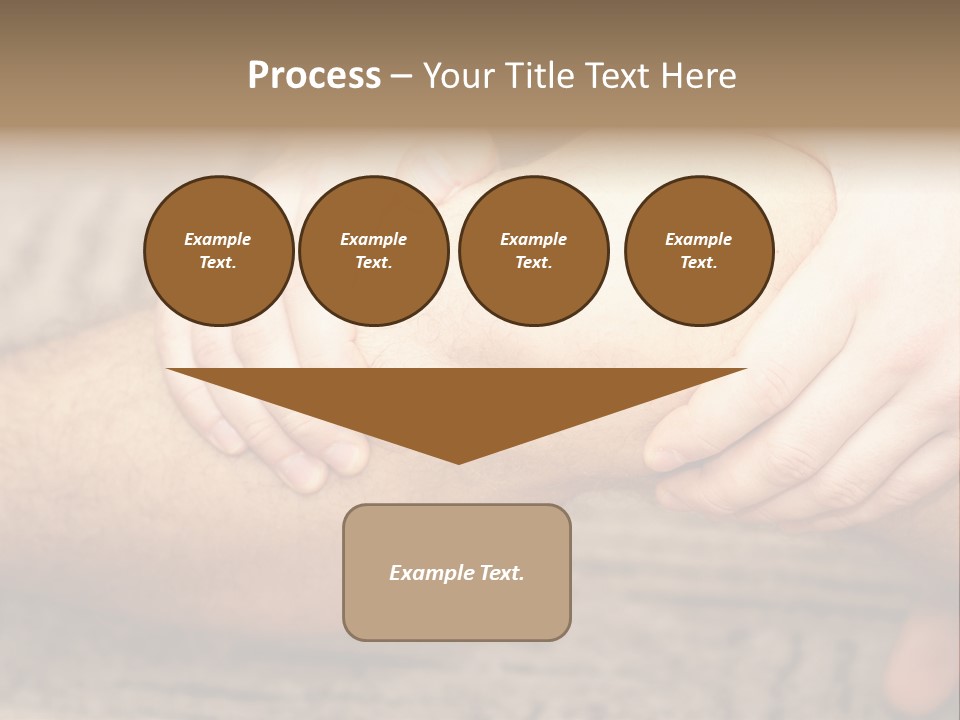 Process – Your Title Text Here

Example Text.

Example Text.

Example Text.

Example Text.

Example Text.